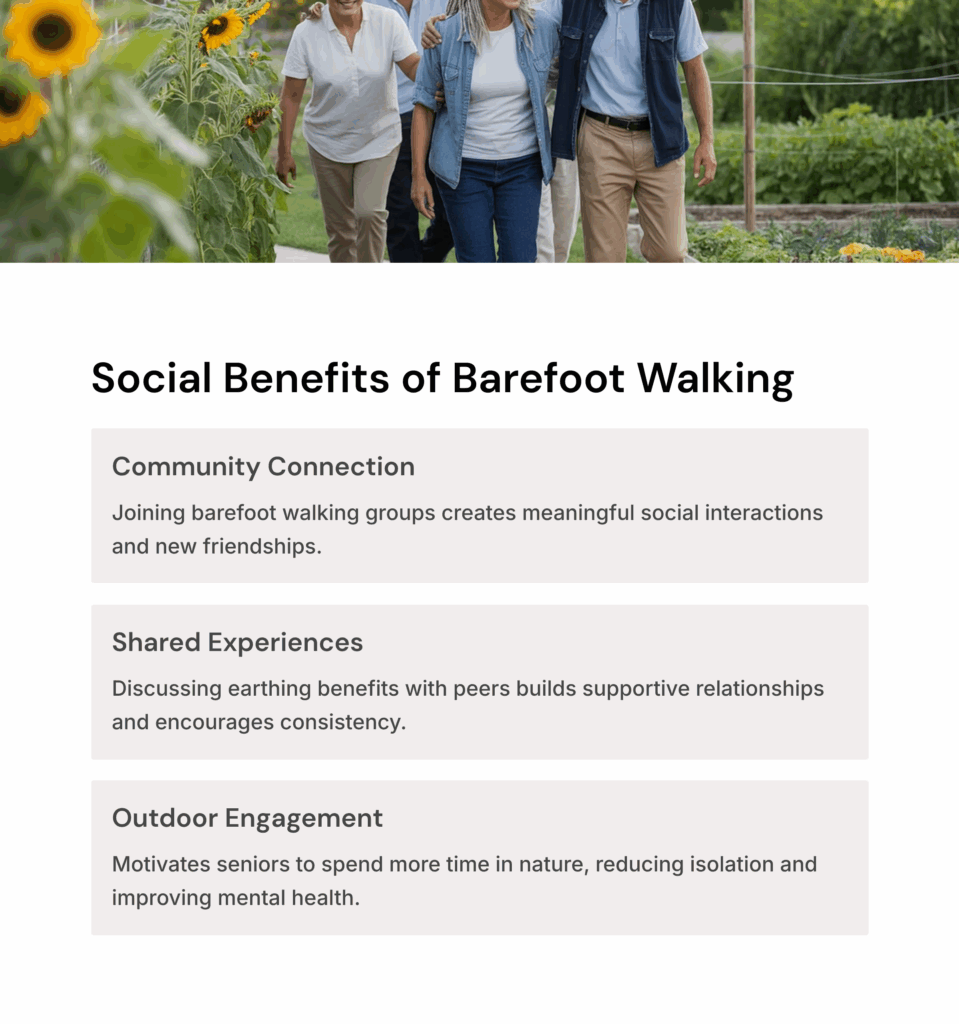 Social Benefits of Barefoot Walking

Community Connection

Joining barefoot walking groups creates meaningful social interactions and new friendships.

Shared Experiences

Discussing earthing benefits with peers builds supportive relationships and encourages consistency.

Outdoor Engagement

Motivates seniors to spend more time in nature, reducing isolation and improving mental health.